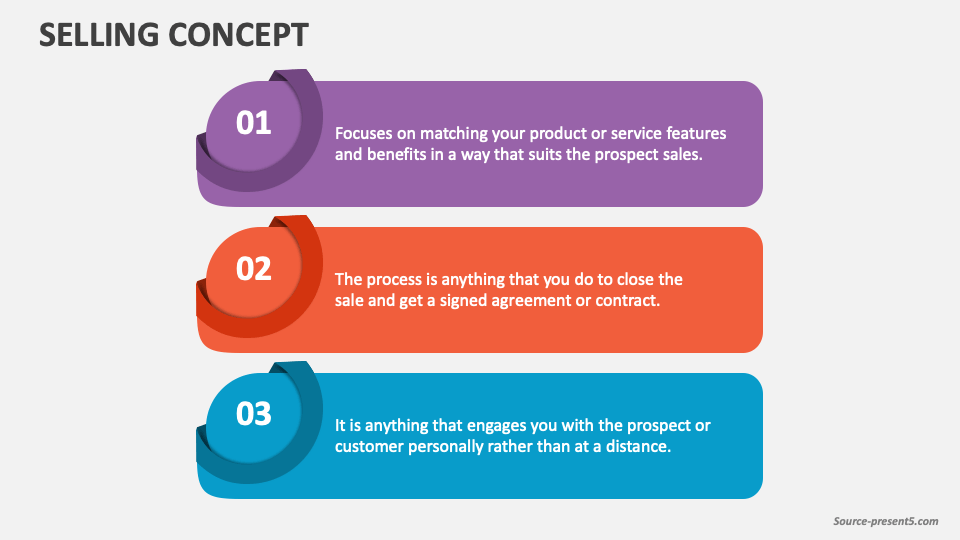 SELLING CONCEPT

01

Focuses on matching your product or service features and benefits in a way that suits the prospect sales.

02

The process is anything that you do to close the sale and get a signed agreement or contract.

03

It is anything that engages you with the prospect or customer personally rather than at a distance.

Source-present5.com